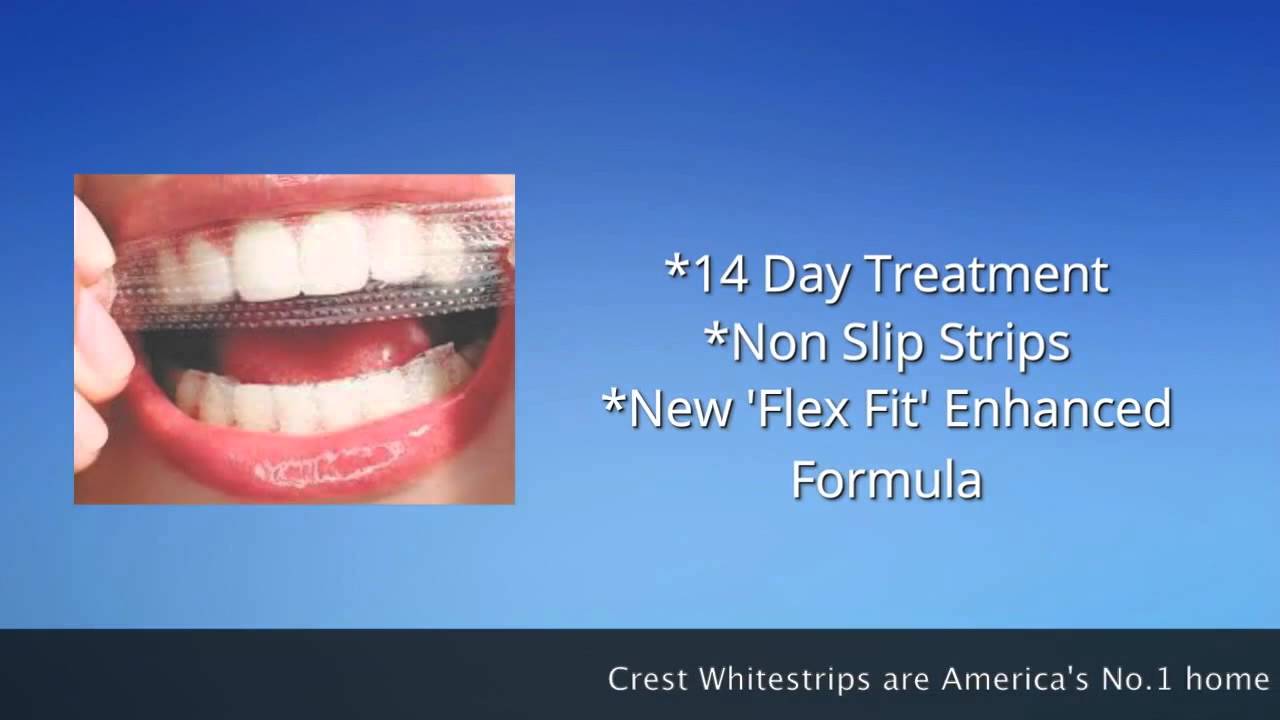 *14 Day Treatment
*Non Slip Strips
*New 'Flex Fit' Enhanced Formula

Crest Whitestrips are America's No.1 home